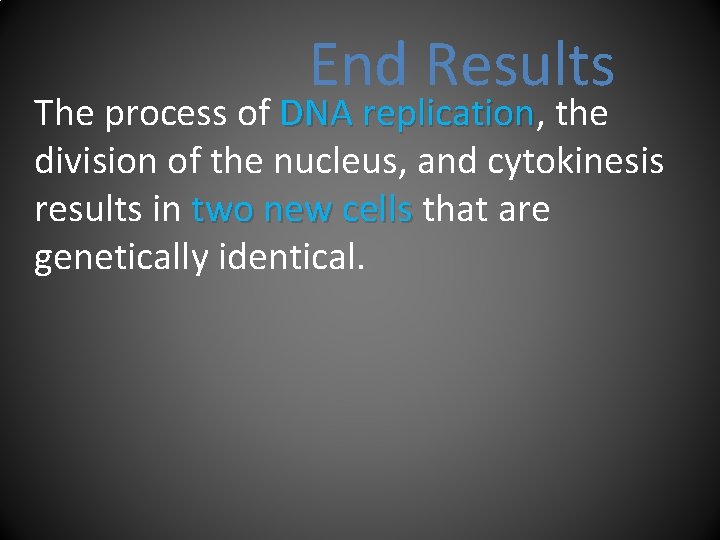 End Results

The process of DNA replication, the division of the nucleus, and cytokinesis results in two new cells that are genetically identical.